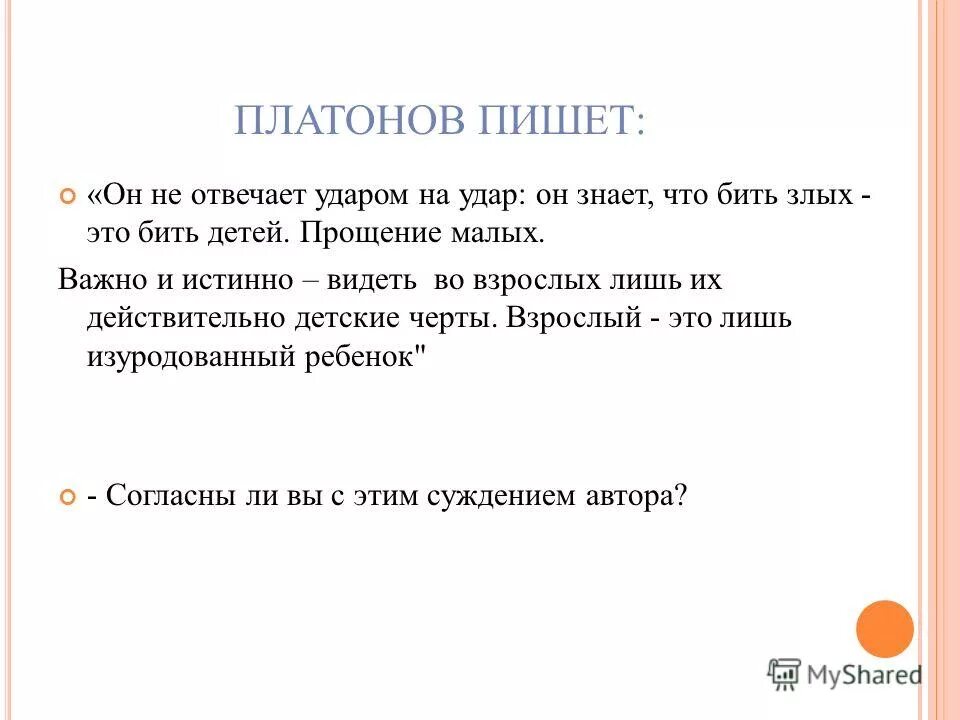 ПЛАТОНОВ ПИШЕТ:

«Он не отвечает ударом на удар: он знает, что бить злых - это бить детей. Прощение малых.

Важно и истинно – видеть во взрослых лишь их действительно детские черты. Взрослый - это лишь изуродованный ребенок"

- Согласны ли вы с этим суждением автора?

MyShared